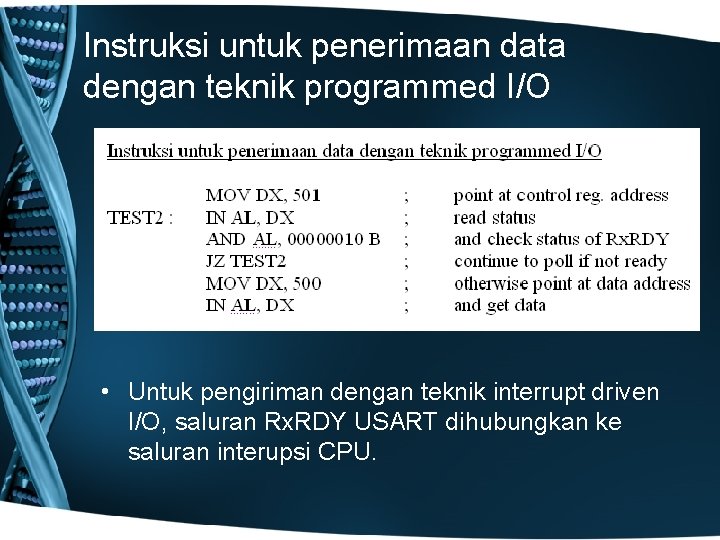 Instruksi untuk penerimaan data dengan teknik programmed I/O

Instruksi untuk penerimaan data dengan teknik programmed I/O

| | | | |
|---|---|---|---|
| | MOV DX, 501 | ; | point at control reg. address |
| TEST2 : | IN AL, DX | ; | read status |
| | AND AL, 00000010 B | ; | and check status of RxRDY |
| | JZ TEST2 | ; | continue to poll if not ready |
| | MOV DX, 500 | ; | otherwise point at data address |
| | IN AL, DX | ; | and get data |

• Untuk pengiriman dengan teknik interrupt driven I/O, saluran RxRDY USART dihubungkan ke saluran interupsi CPU.